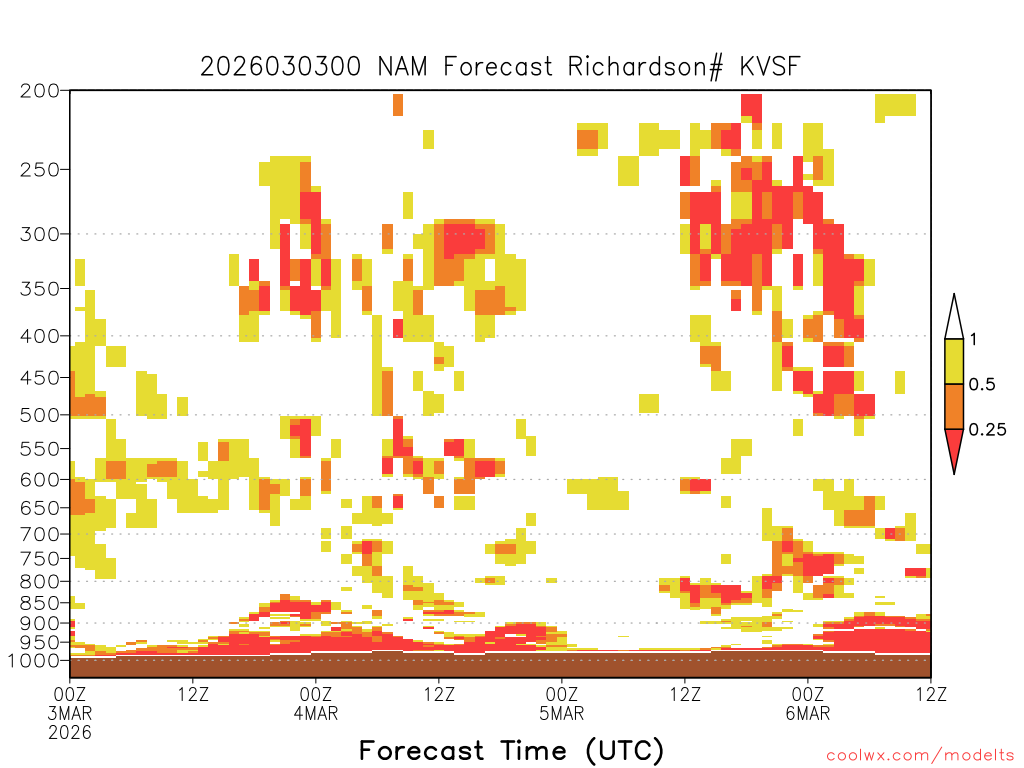 2026030300 NAM Forecast Richardson# KVSF

200
250
300
350
400
450
500
550
600
650
700
750
800
850
900
950
1000

1
0.5
0.25

00Z
3MAR
2026
12Z
00Z
4MAR
12Z
00Z
5MAR
12Z
00Z
6MAR
12Z

Forecast Time (UTC)

coolwx.com/modelts